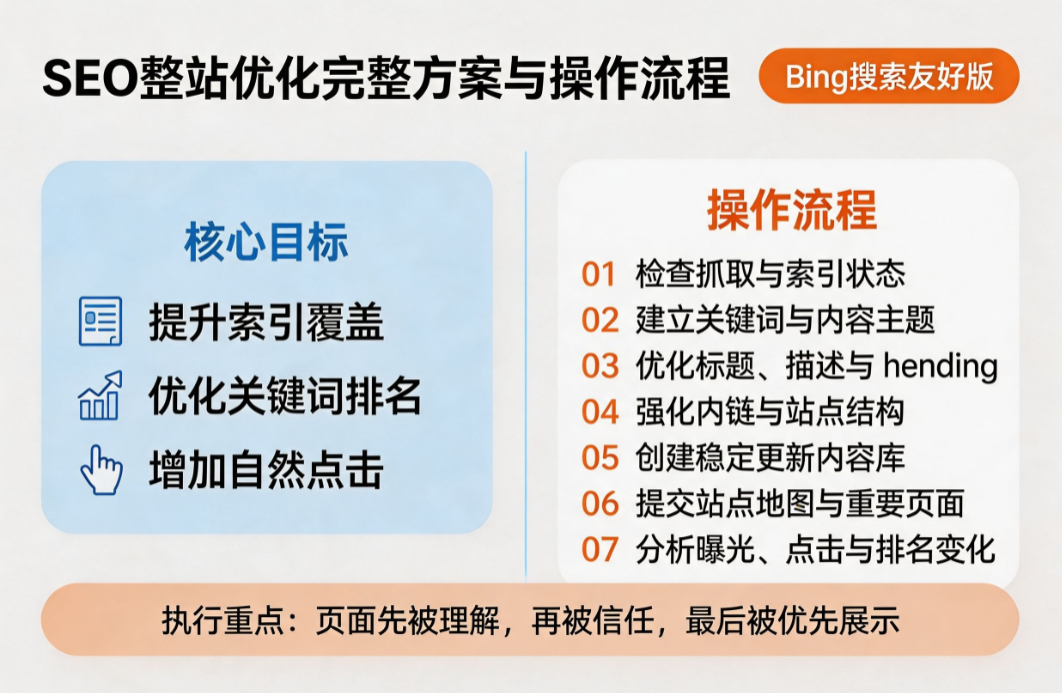 SEO整站优化完整方案与操作流程

Bing搜索友好版

核心目标

提升索引覆盖

优化关键词排名

增加自然点击

操作流程

01 检查抓取与索引状态
02 建立关键词与内容主题
03 优化标题、描述与 hending
04 强化内链与站点结构
05 创建稳定更新内容库
06 提交站点地图与重要页面
07 分析曝光、点击与排名变化

执行重点：页面先被理解，再被信任，最后被优先展示